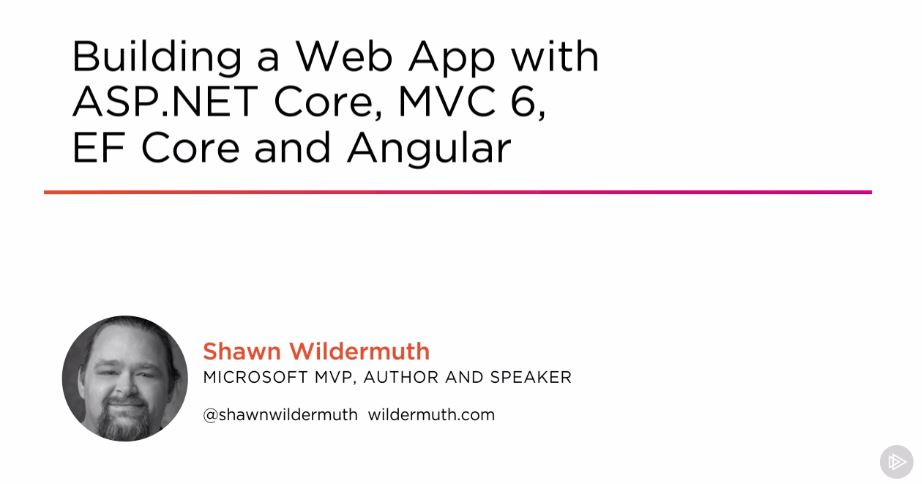 Building a Web App with ASP.NET Core, MVC 6, EF Core and Angular

Shawn Wildermuth
MICROSOFT MVP, AUTHOR AND SPEAKER

@shawnwildermuth wildermuth.com